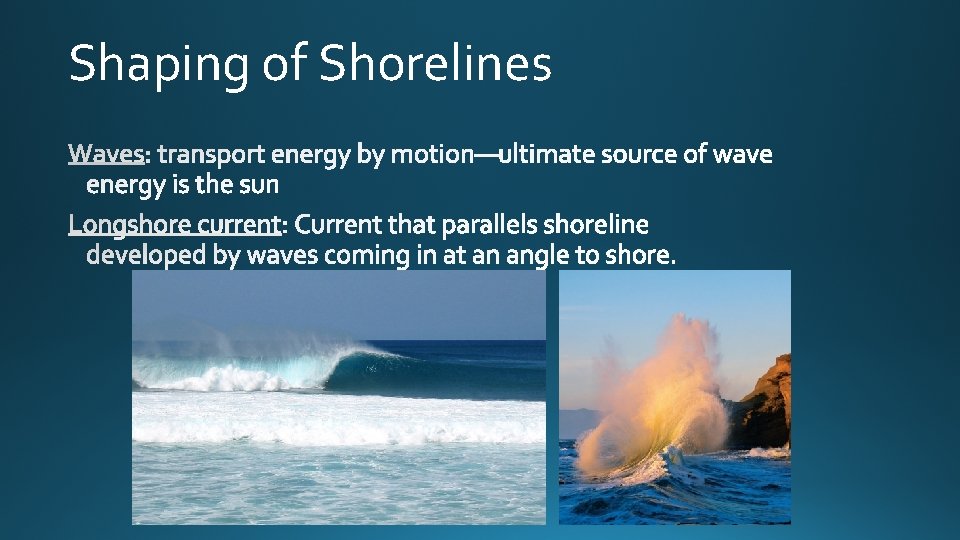 Shaping of Shorelines

Waves: transport energy by motion—ultimate source of wave energy is the sun

Longshore current: Current that parallels shoreline developed by waves coming in at an angle to shore.